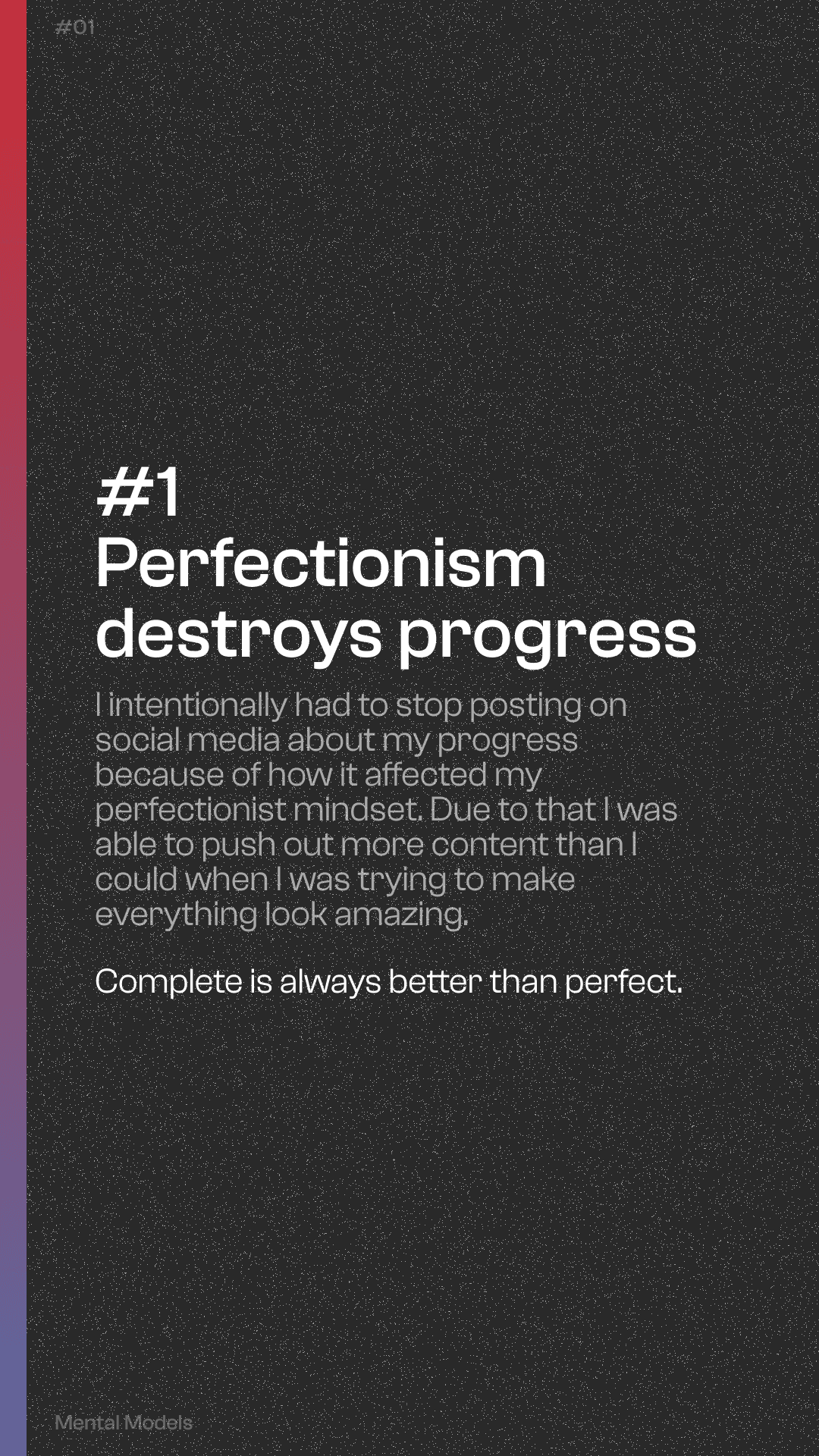 #01

#1
Perfectionism destroys progress

I intentionally had to stop posting on social media about my progress because of how it affected my perfectionist mindset. Due to that I was able to push out more content than I could when I was trying to make everything look amazing.

Complete is always better than perfect.

Mental Models